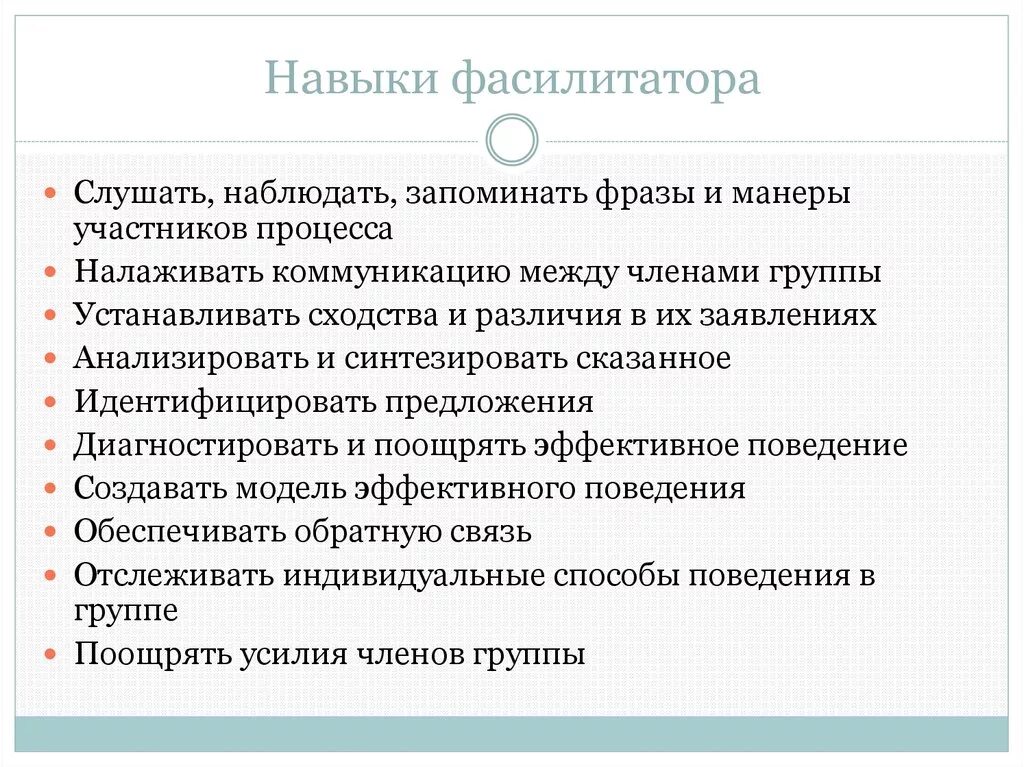 Навыки фасилитатора

- Слушать, наблюдать, запоминать фразы и манеры участников процесса
- Налаживать коммуникацию между членами группы
- Устанавливать сходства и различия в их заявлениях
- Анализировать и синтезировать сказанное
- Идентифицировать предложения
- Диагностировать и поощрять эффективное поведение
- Создавать модель эффективного поведения
- Обеспечивать обратную связь
- Отслеживать индивидуальные способы поведения в группе
- Поощрять усилия членов группы